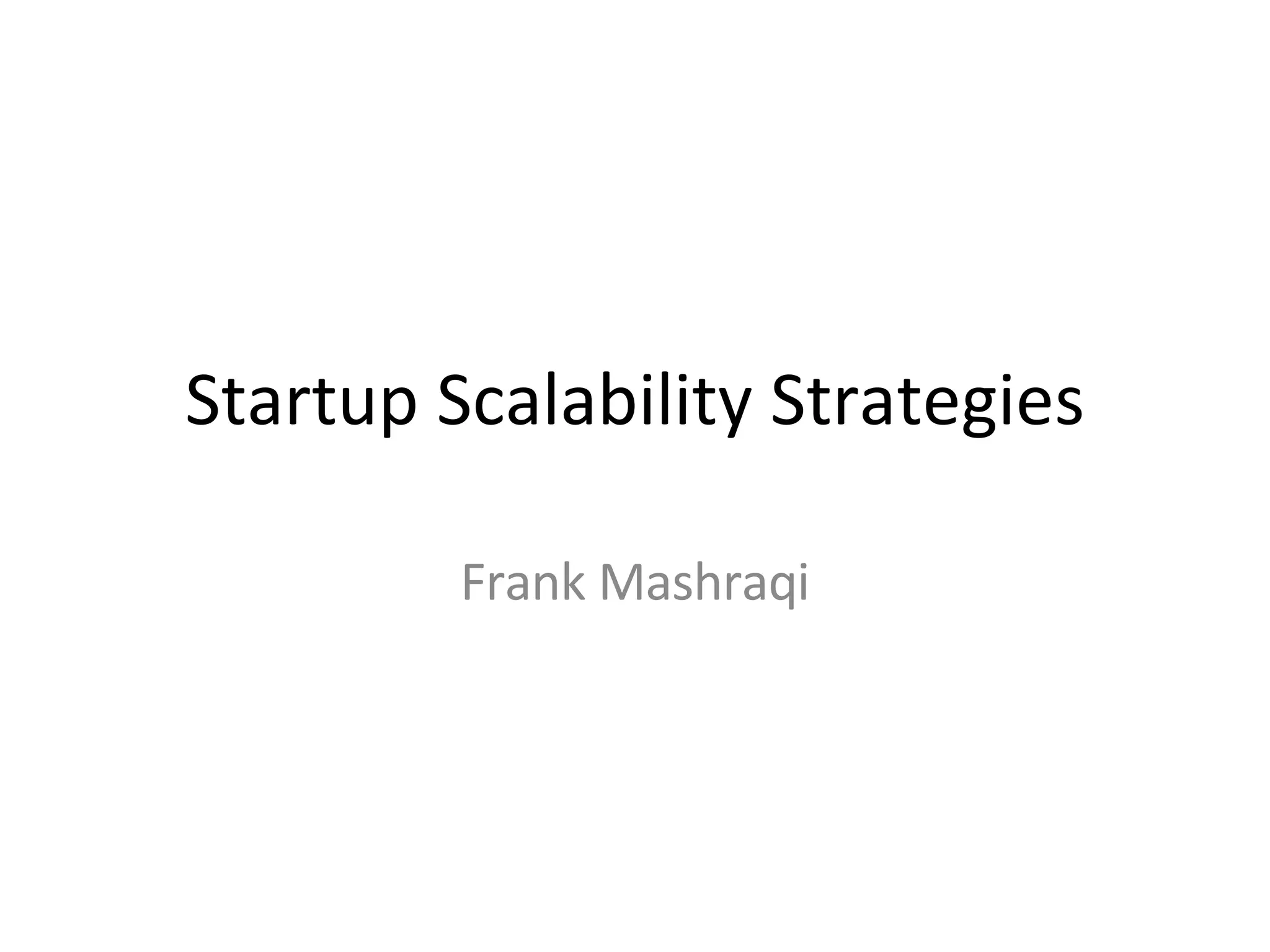 Startup Scalability Strategies

Frank Mashraqi